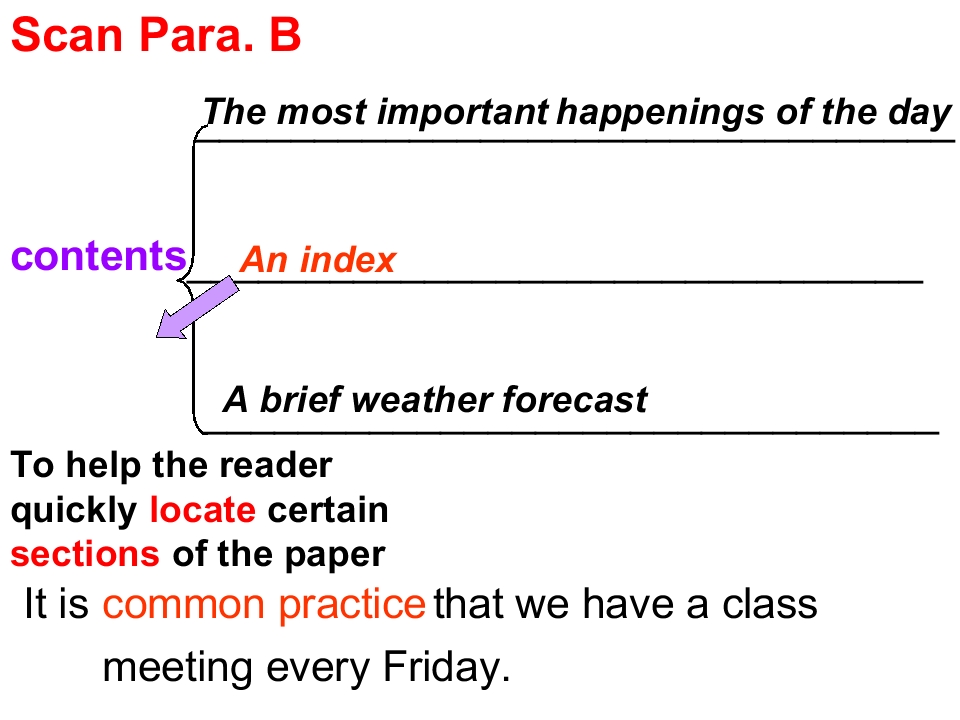 Scan Para. B

contents

The most important happenings of the day

An index

A brief weather forecast

To help the reader quickly locate certain sections of the paper

It is common practice that we have a class meeting every Friday.